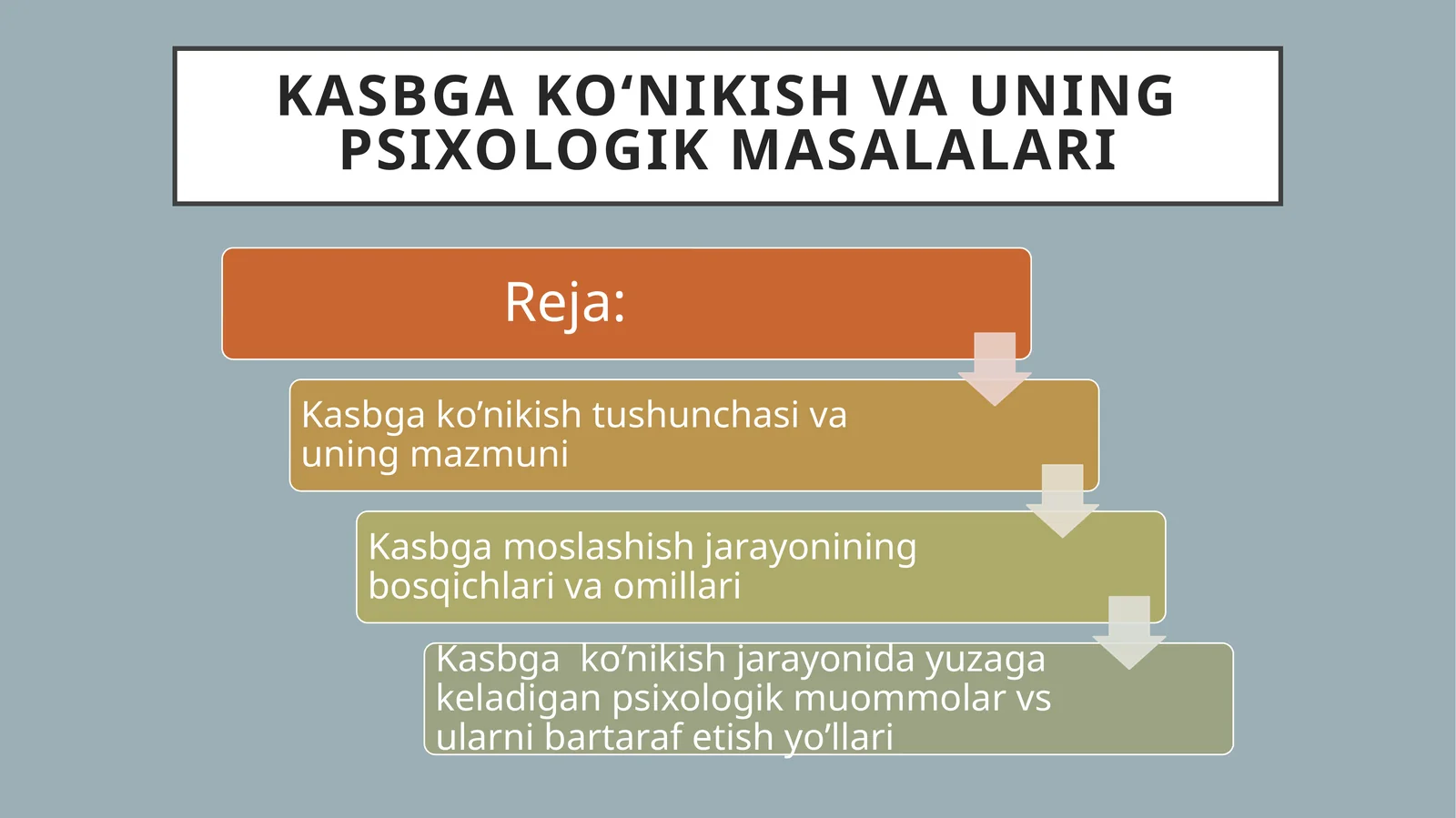 KASBGA KO‘NIKISH VA UNING PSIXOLOGIK MASALALARI

Reja:

Kasbga ko’nikish tushunchasi va uning mazmuni

Kasbga moslashish jarayonining bosqichlari va omillari

Kasbga  ko’nikish jarayonida yuzaga keladigan psixologik muommolar vs ularni bartaraf etish yo’llari